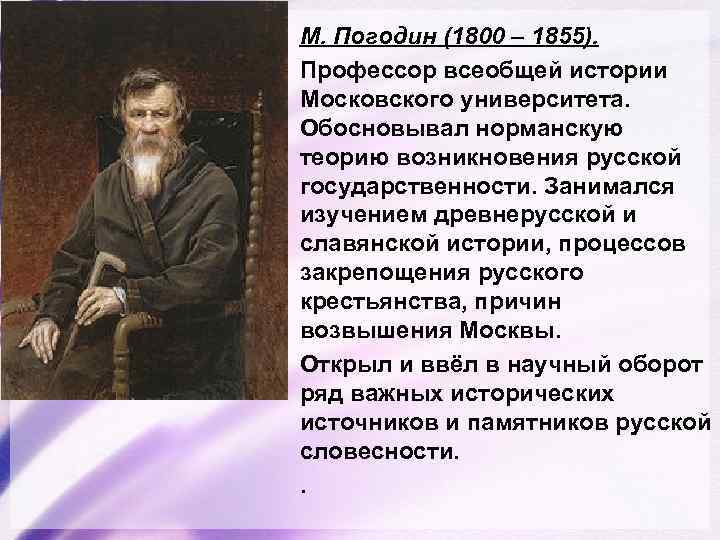 М. Погодин (1800 – 1855).

Профессор всеобщей истории Московского университета. Обосновывал норманскую теорию возникновения русской государственности. Занимался изучением древнерусской и славянской истории, процессов закрепощения русского крестьянства, причин возвышения Москвы.

Открыл и ввёл в научный оборот ряд важных исторических источников и памятников русской словесности.

.